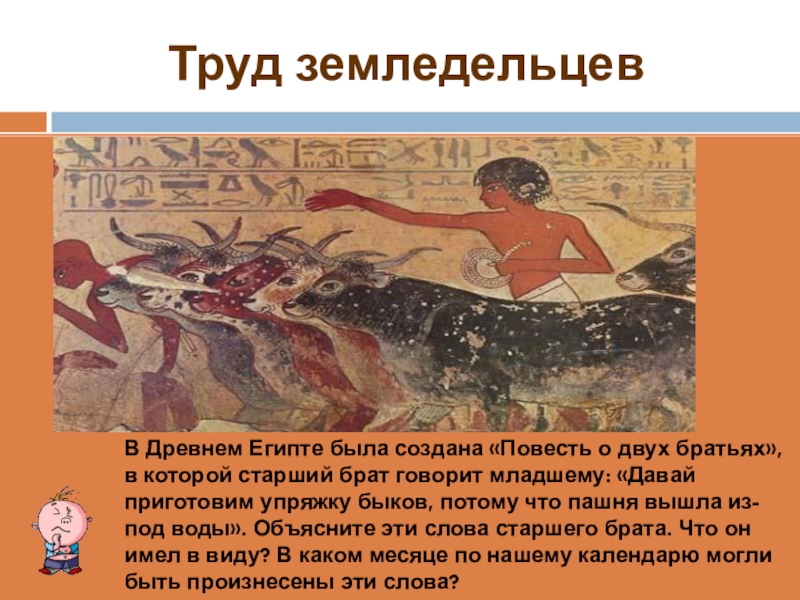 Труд земледельцев

В Древнем Египте была создана «Повесть о двух братьях», в которой старший брат говорит младшему: «Давай приготовим упряжку быков, потому что пашня вышла из-под воды». Объясните эти слова старшего брата. Что он имел в виду? В каком месяце по нашему календарю могли быть произнесены эти слова?